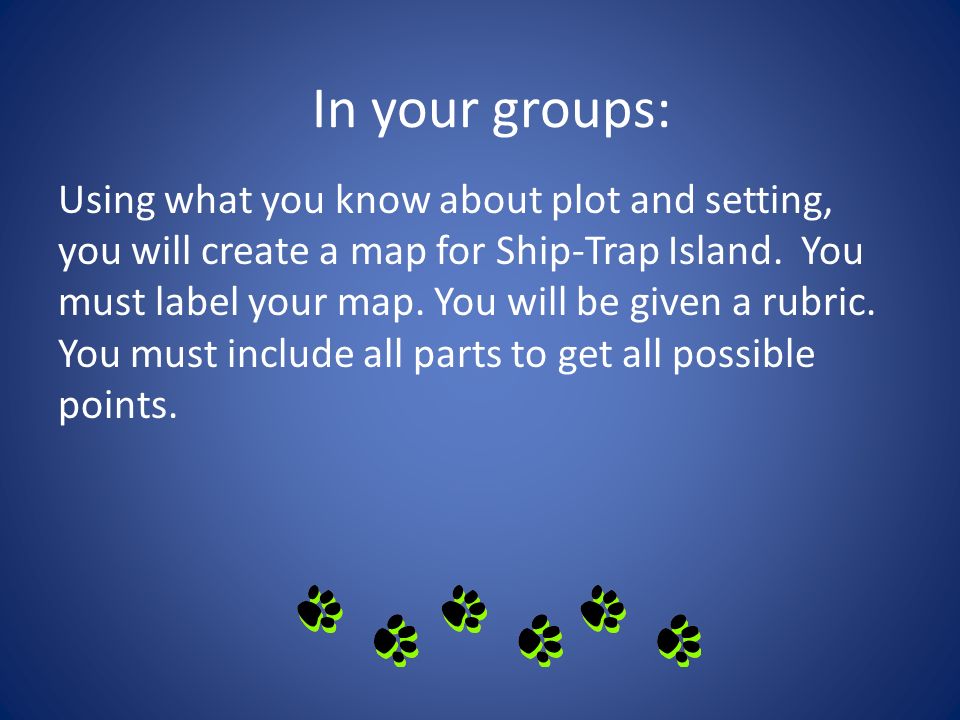 In your groups:

Using what you know about plot and setting, you will create a map for Ship-Trap Island. You must label your map. You will be given a rubric. You must include all parts to get all possible points.